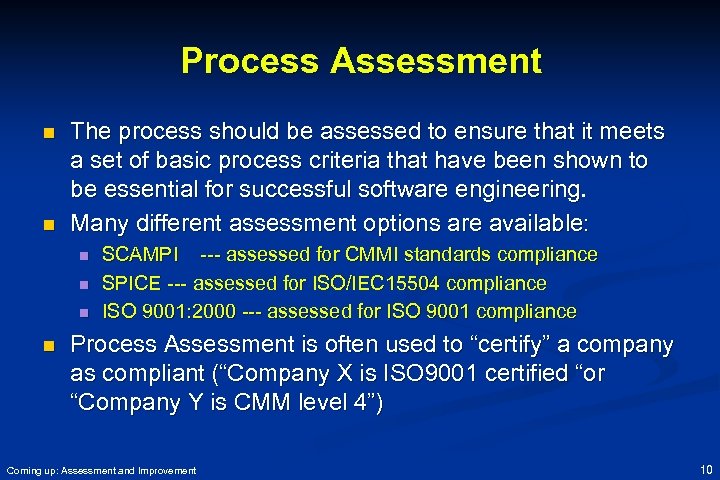 Process Assessment

- The process should be assessed to ensure that it meets a set of basic process criteria that have been shown to be essential for successful software engineering.
- Many different assessment options are available:
  - SCAMPI --- assessed for CMMI standards compliance
  - SPICE --- assessed for ISO/IEC15504 compliance
  - ISO 9001:2000 --- assessed for ISO 9001 compliance
- Process Assessment is often used to “certify” a company as compliant (“Company X is ISO9001 certified “or “Company Y is CMM level 4”)

Coming up: Assessment and Improvement

10